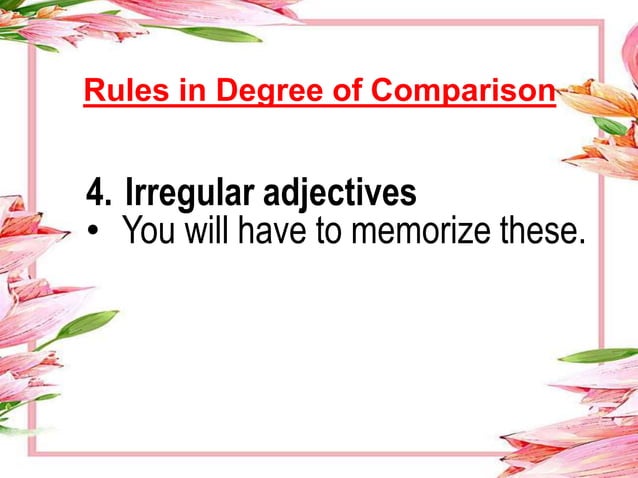 Rules in Degree of Comparison

4. Irregular adjectives
• You will have to memorize these.